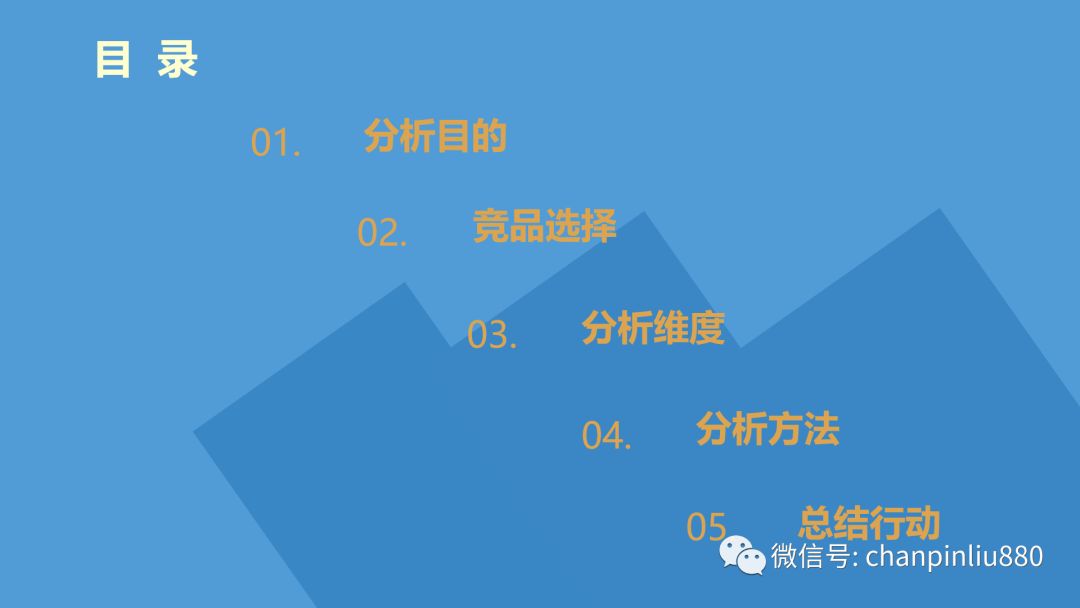 目 录

01. 分析目的

02. 竞品选择

03. 分析维度

04. 分析方法

05. 总结行动

微信号: chanpinliu880